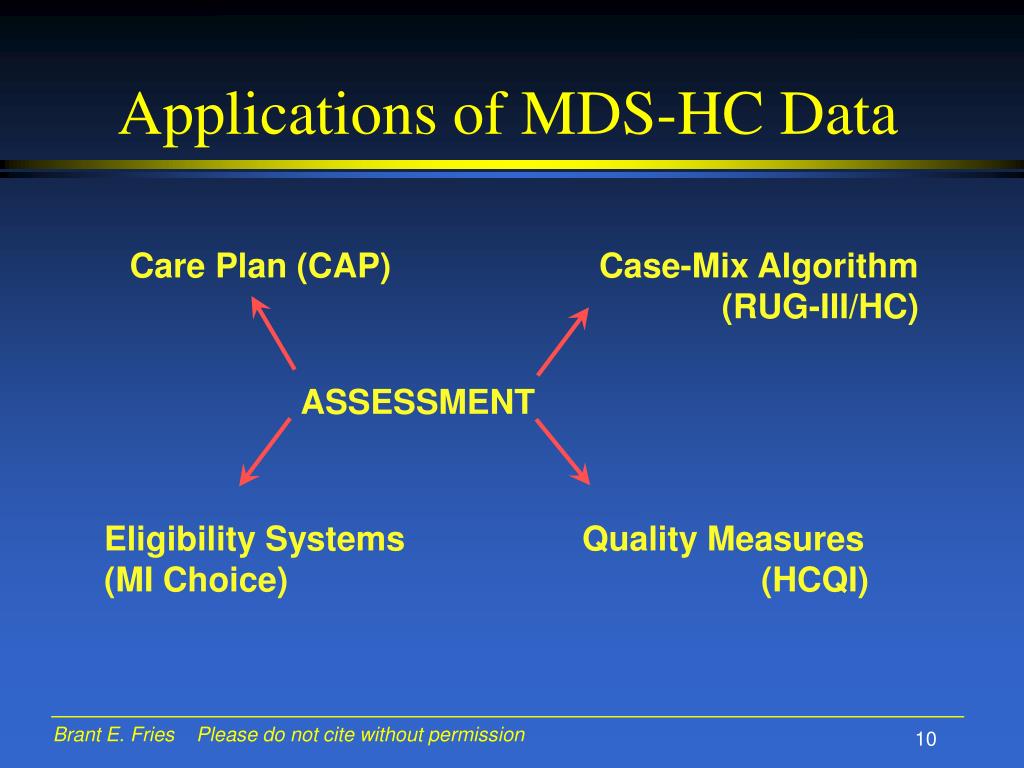 Applications of MDS-HC Data

Care Plan (CAP)

Case-Mix Algorithm (RUG-III/HC)

ASSESSMENT

Eligibility Systems (MI Choice)

Quality Measures (HCQI)

Brant E. Fries Please do not cite without permission

10